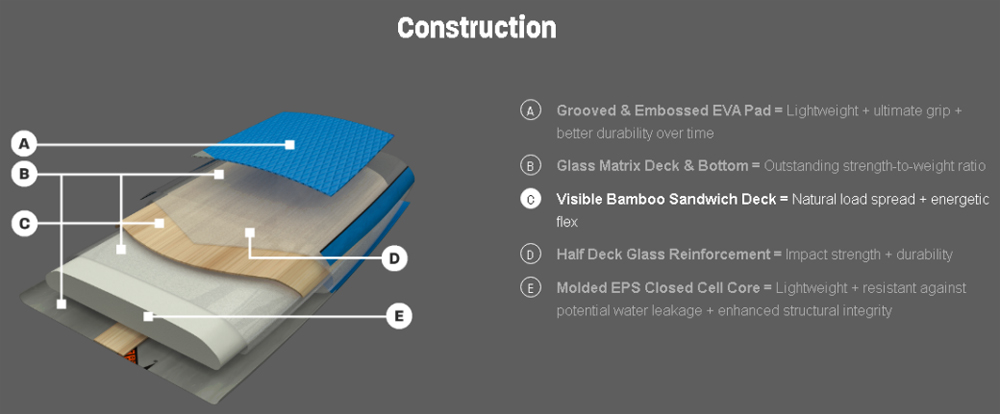 Construction

A

B

C

D

E

A Grooved & Embossed EVA Pad = Lightweight + ultimate grip + better durability over time

B Glass Matrix Deck & Bottom = Outstanding strength-to-weight ratio

C Visible Bamboo Sandwich Deck = Natural load spread + energetic flex

D Half Deck Glass Reinforcement = Impact strength + durability

E Molded EPS Closed Cell Core = Lightweight + resistant against potential water leakage + enhanced structural integrity